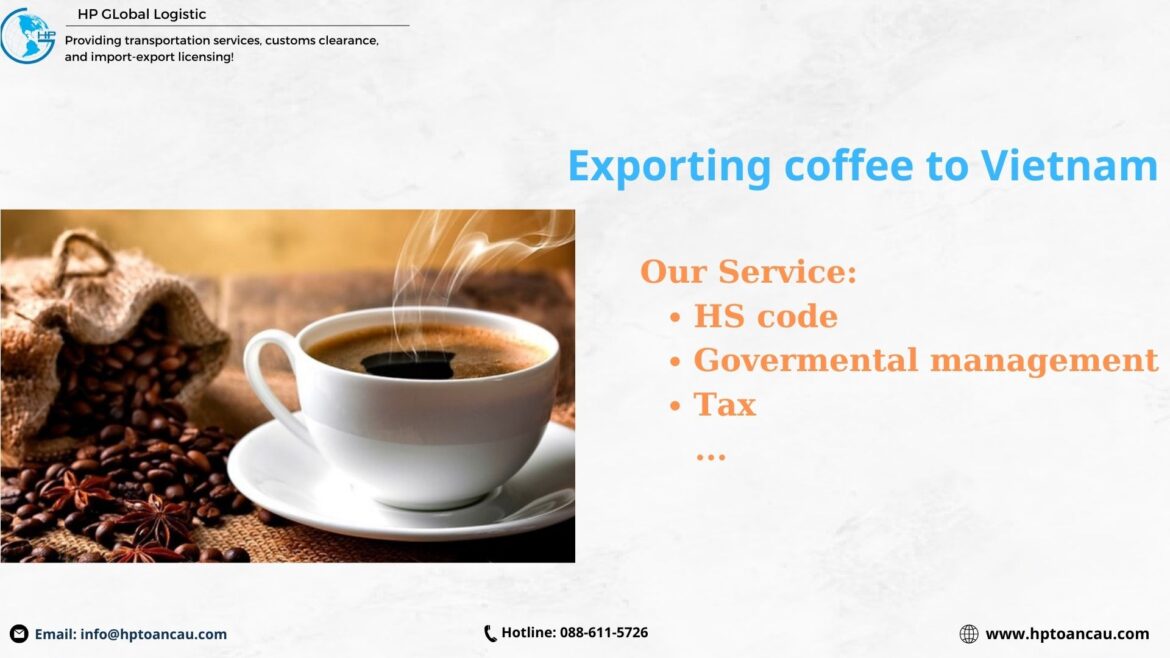 HP

HP GLobal Logistic

Providing transportation services, customs clearance, and import-export licensing!

Exporting coffee to Vietnam

Our Service:
• HS code
• Govermental management
• Tax
...

Email: info@hptoancau.com

Hotline: 088-611-5726

www.hptoancau.com